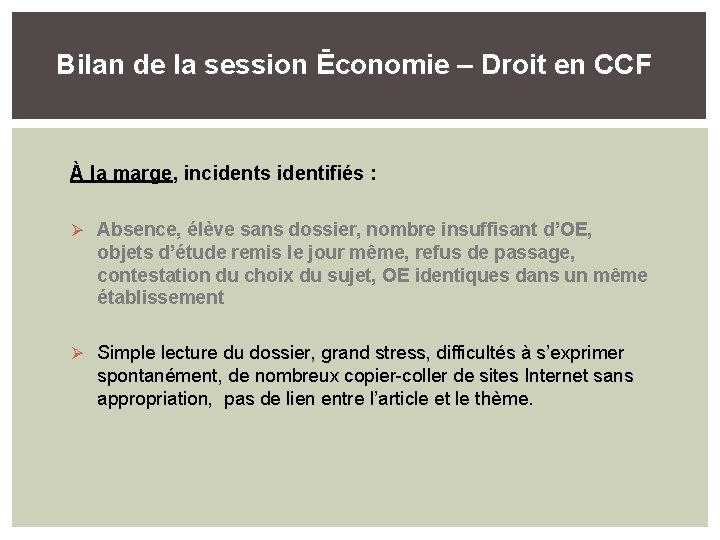 Bilan de la session Ēconomie – Droit en CCF

À la marge, incidents identifiés :

➢ Absence, élève sans dossier, nombre insuffisant d'OE, objets d'étude remis le jour même, refus de passage, contestation du choix du sujet, OE identiques dans un même établissement

➢ Simple lecture du dossier, grand stress, difficultés à s'exprimer spontanément, de nombreux copier-coller de sites Internet sans appropriation,  pas de lien entre l'article et le thème.